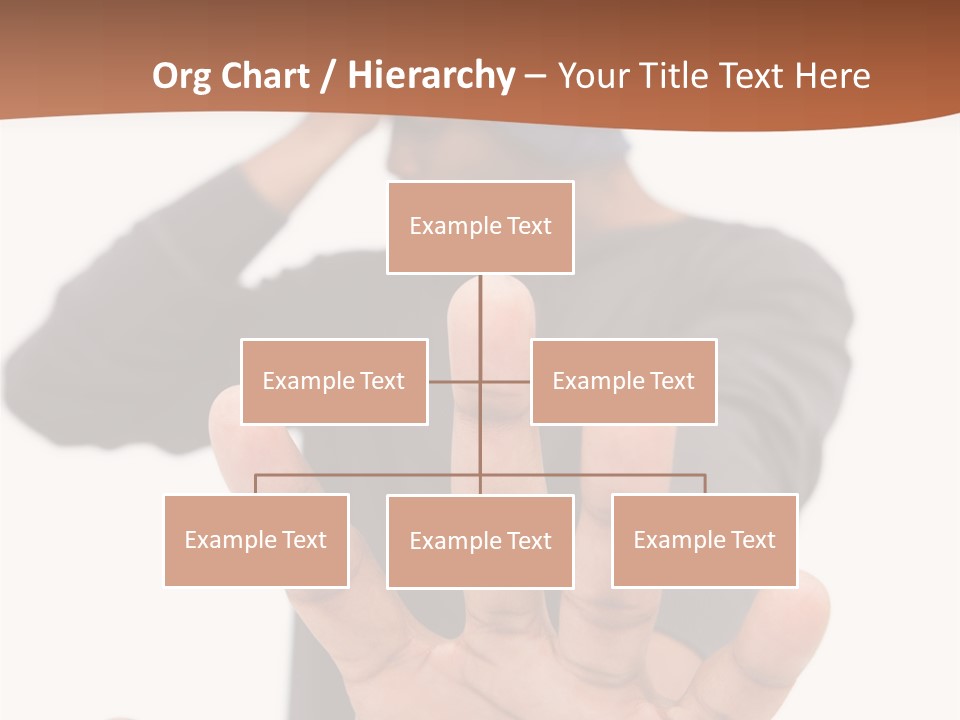 Org Chart / Hierarchy – Your Title Text Here

Example Text

Example Text

Example Text

Example Text

Example Text

Example Text